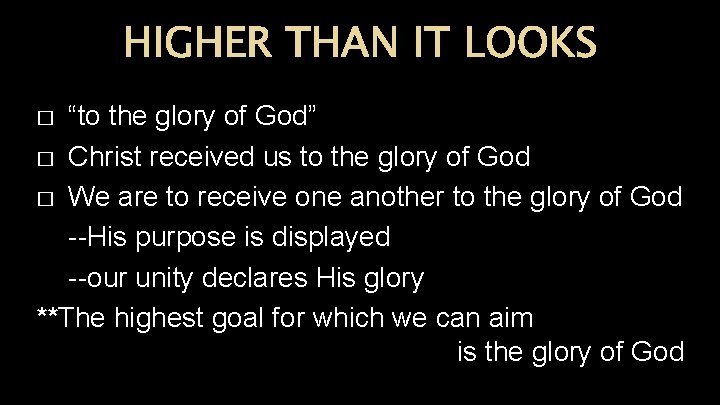 HIGHER THAN IT LOOKS

□ “to the glory of God”
□ Christ received us to the glory of God
□ We are to receive one another to the glory of God
--His purpose is displayed
--our unity declares His glory
**The highest goal for which we can aim is the glory of God